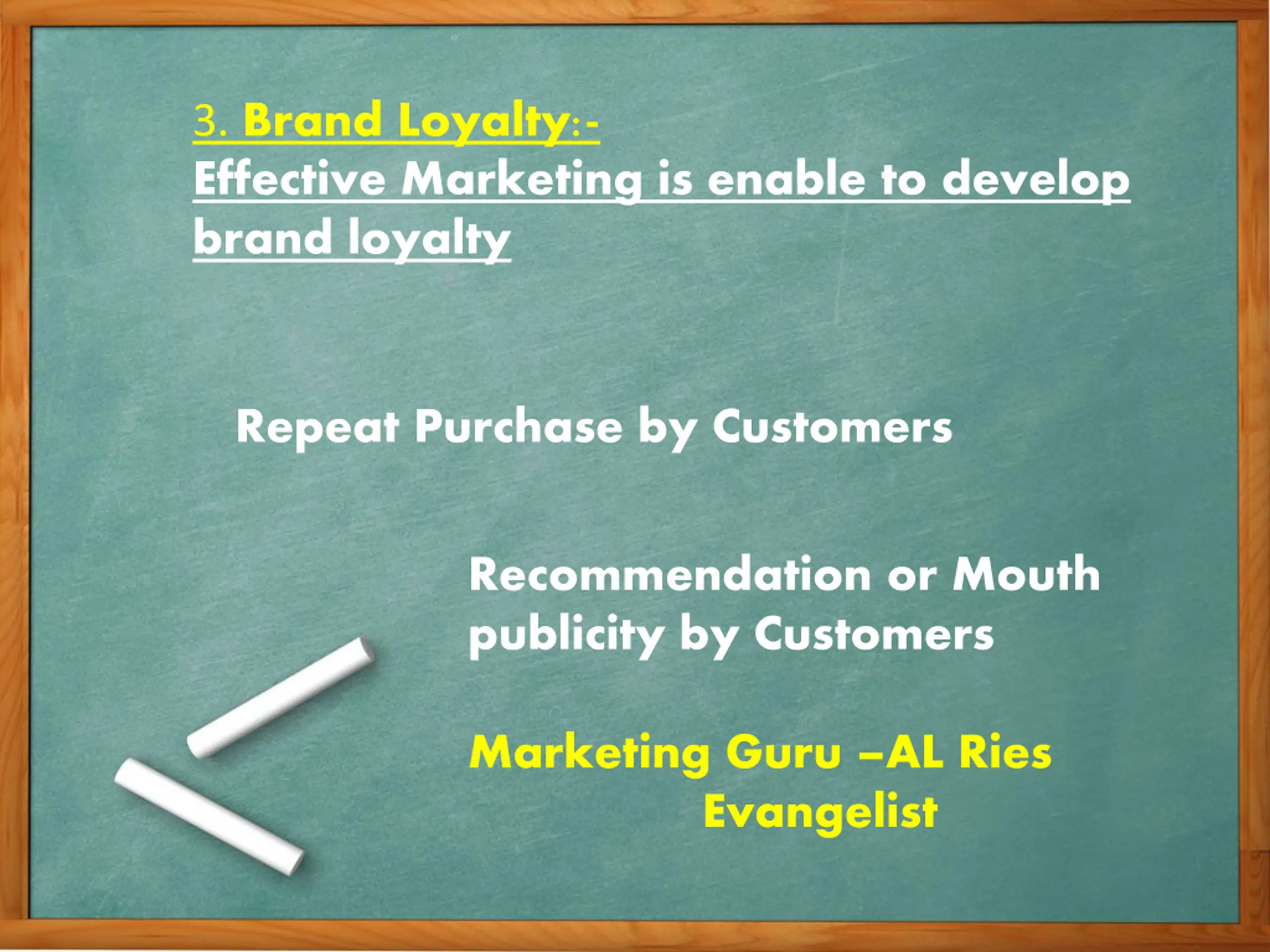 3. Brand Loyalty:-
Effective Marketing is enable to develop brand loyalty

Repeat Purchase by Customers

Recommendation or Mouth publicity by Customers

Marketing Guru –AL Ries
Evangelist